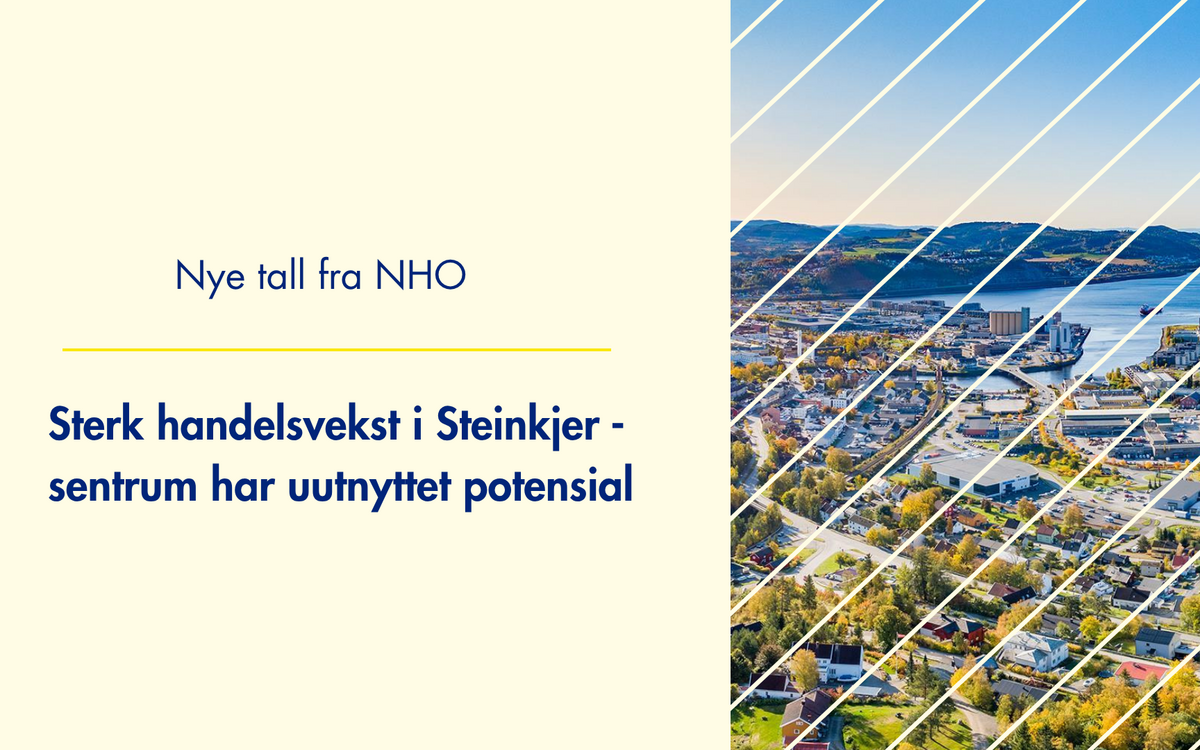 Nye tall fra NHO

Sterk handelsvekst i Steinkjer - sentrum har uutnyttet potensial